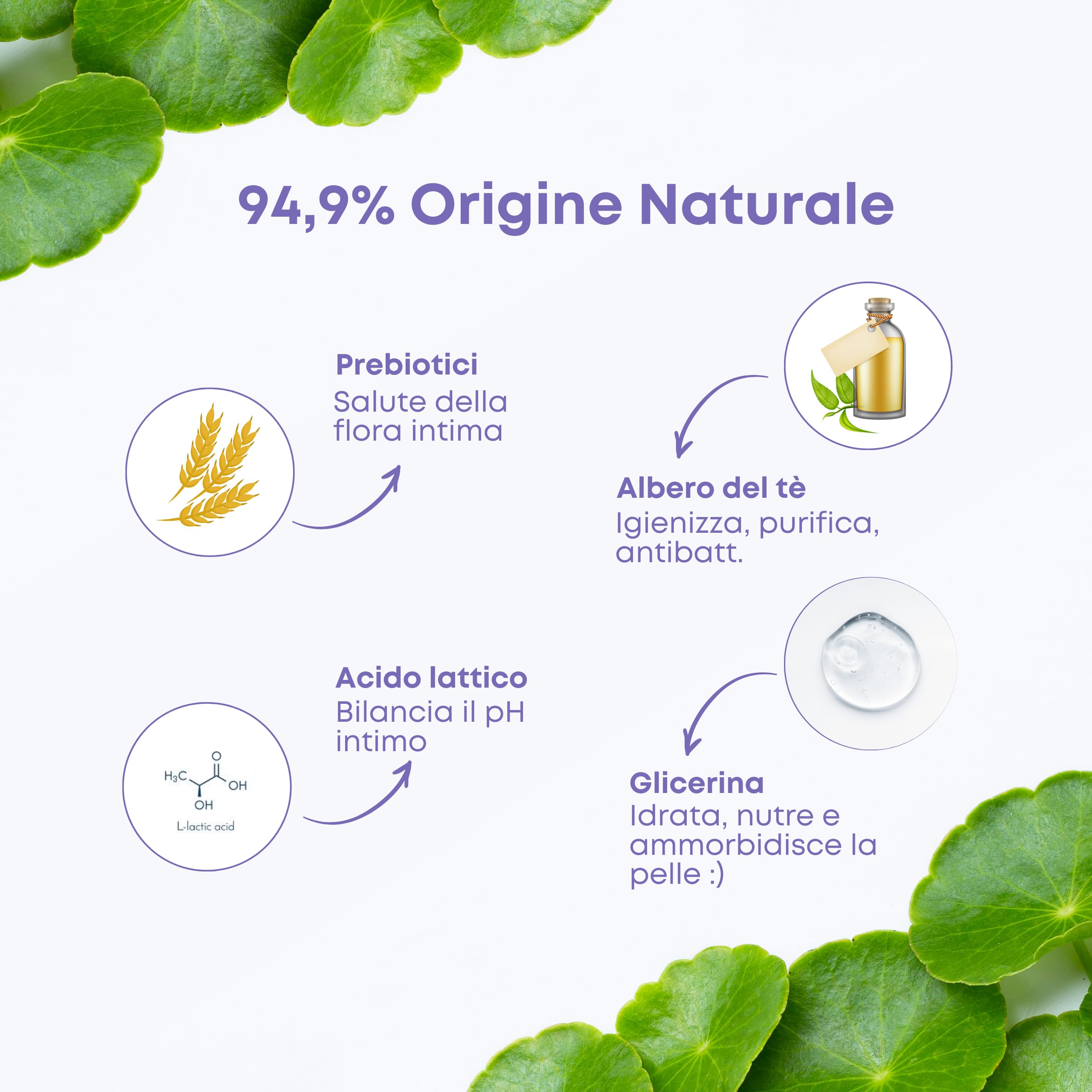 94,9% Origine Naturale

Prebiotici
Salute della flora intima

Albero del tè
Igienizza, purifica, antibatt.

$H_3C$ O OH OH
L-lactic acid

Acido lattico
Bilancia il pH intimo

Glicerina
Idrata, nutre e ammorbidisce la pelle :)